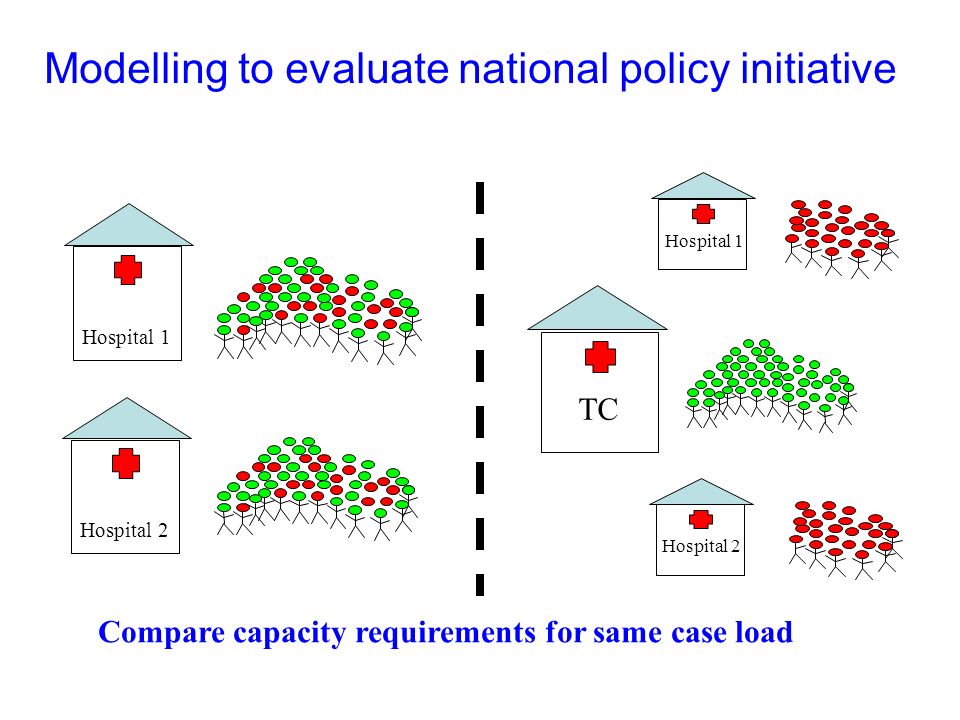 Modelling to evaluate national policy initiative

Hospital 1

Hospital 2

Hospital 1

TC

Hospital 2

Compare capacity requirements for same case load